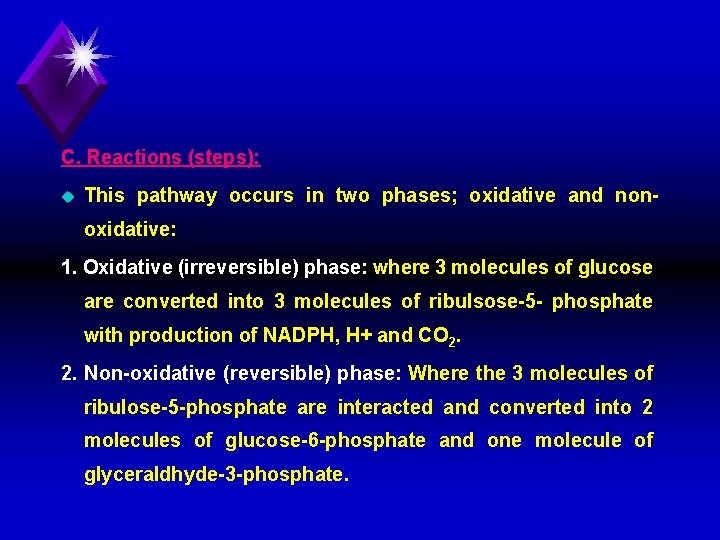 C. Reactions (steps):

This pathway occurs in two phases; oxidative and non-oxidative:

1. Oxidative (irreversible) phase: where 3 molecules of glucose are converted into 3 molecules of ribulsose-5- phosphate with production of NADPH, H+ and $CO_2$.

2. Non-oxidative (reversible) phase: Where the 3 molecules of ribulose-5-phosphate are interacted and converted into 2 molecules of glucose-6-phosphate and one molecule of glyceraldhyde-3-phosphate.